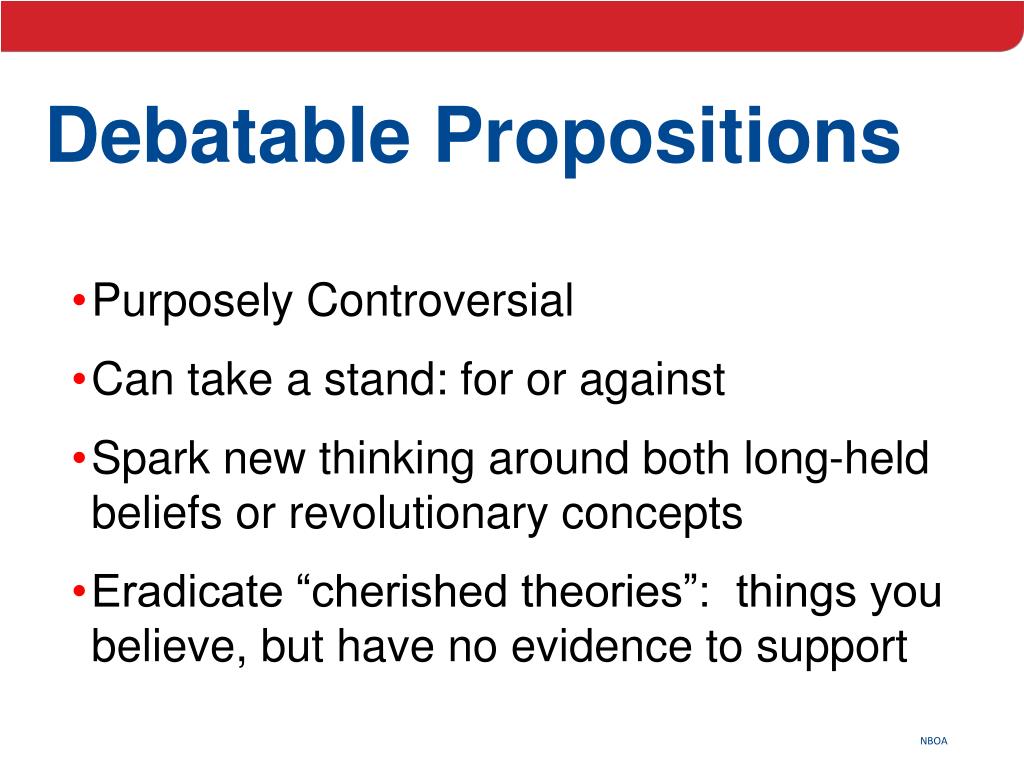 Debatable Propositions

• Purposely Controversial
• Can take a stand: for or against
• Spark new thinking around both long-held beliefs or revolutionary concepts
• Eradicate “cherished theories”: things you believe, but have no evidence to support

NBOA